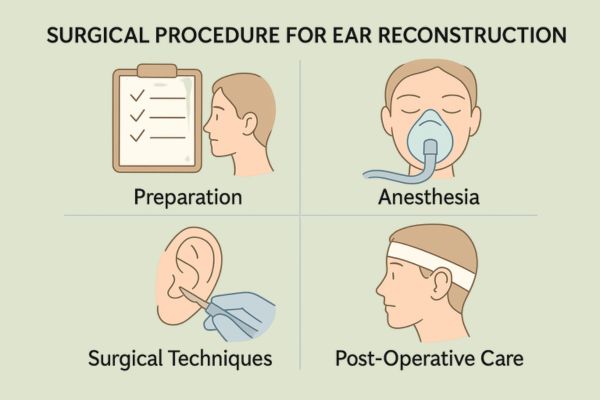 SURGICAL PROCEDURE FOR EAR RECONSTRUCTION

Preparation

Anesthesia

Surgical Techniques

Post-Operative Care